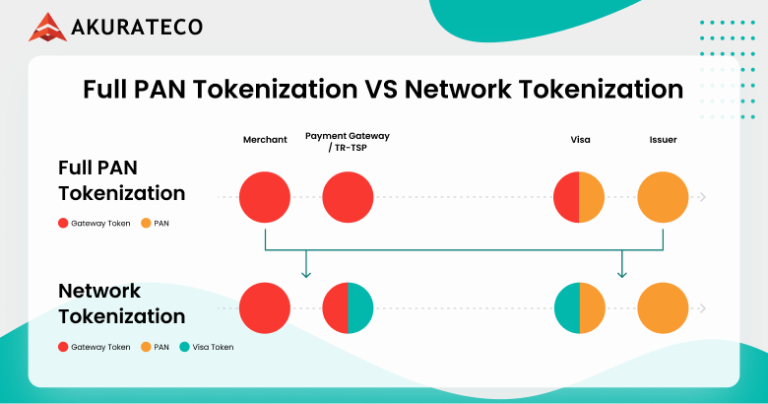 AKURATECO

Full PAN Tokenization VS Network Tokenization

Merchant

Payment Gateway / TR-TSP

Visa

Issuer

Full PAN Tokenization

Gateway Token PAN

Network Tokenization

Gateway Token PAN Visa Token